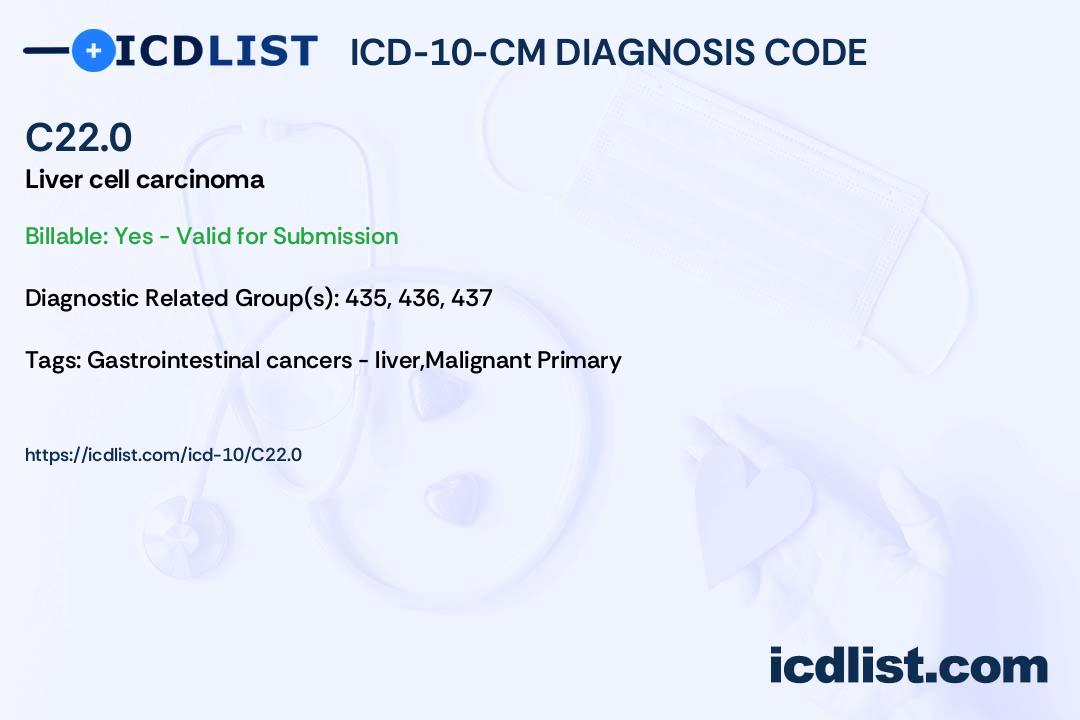 ICDLIST ICD-10-CM DIAGNOSIS CODE

C22.0

Liver cell carcinoma

Billable: Yes - Valid for Submission

Diagnostic Related Group(s): 435, 436, 437

Tags: Gastrointestinal cancers - liver,Malignant Primary

https://icdlist.com/icd-10/C22.0

icdlist.com